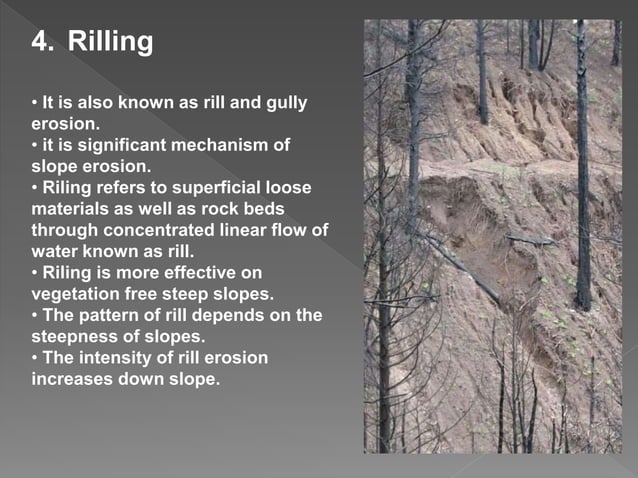 4. Rilling

• It is also known as rill and gully erosion.
• it is significant mechanism of slope erosion.
• Riling refers to superficial loose materials as well as rock beds through concentrated linear flow of water known as rill.
• Riling is more effective on vegetation free steep slopes.
• The pattern of rill depends on the steepness of slopes.
• The intensity of rill erosion increases down slope.